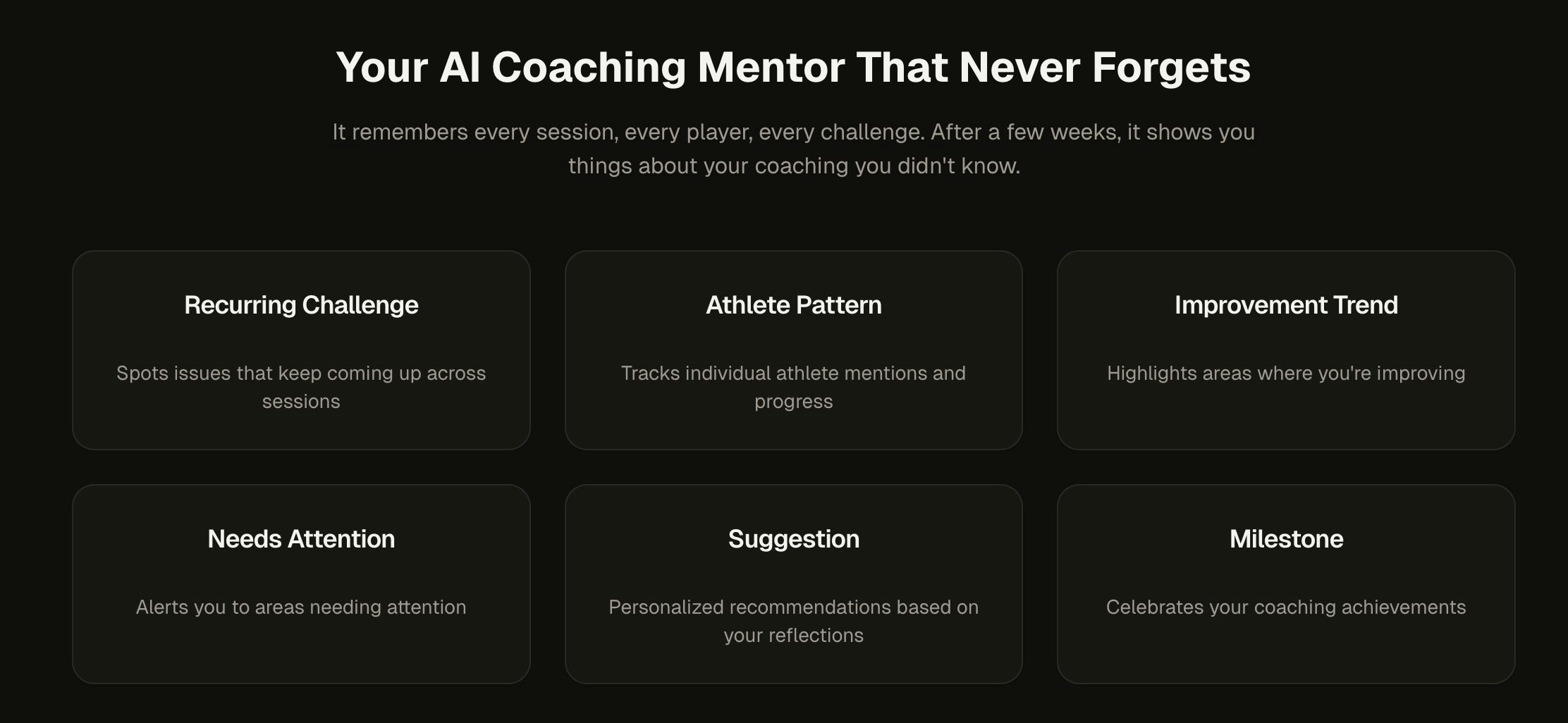 Your AI Coaching Mentor That Never Forgets

It remembers every session, every player, every challenge. After a few weeks, it shows you things about your coaching you didn't know.

Recurring Challenge

Spots issues that keep coming up across sessions

Athlete Pattern

Tracks individual athlete mentions and progress

Improvement Trend

Highlights areas where you're improving

Needs Attention

Alerts you to areas needing attention

Suggestion

Personalized recommendations based on your reflections

Milestone

Celebrates your coaching achievements